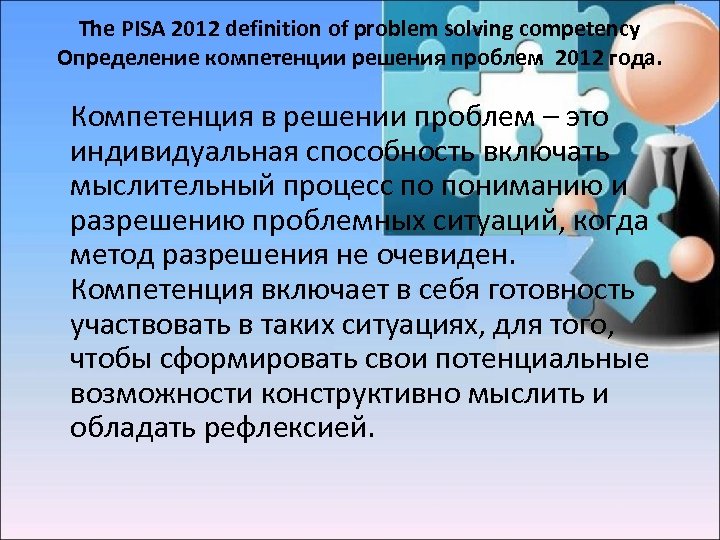 The PISA 2012 definition of problem solving competency
Определение компетенции решения проблем 2012 года.

Компетенция в решении проблем – это индивидуальная способность включать мыслительный процесс по пониманию и разрешению проблемных ситуаций, когда метод разрешения не очевиден. Компетенция включает в себя готовность участвовать в таких ситуациях, для того, чтобы сформировать свои потенциальные возможности конструктивно мыслить и обладать рефлексией.